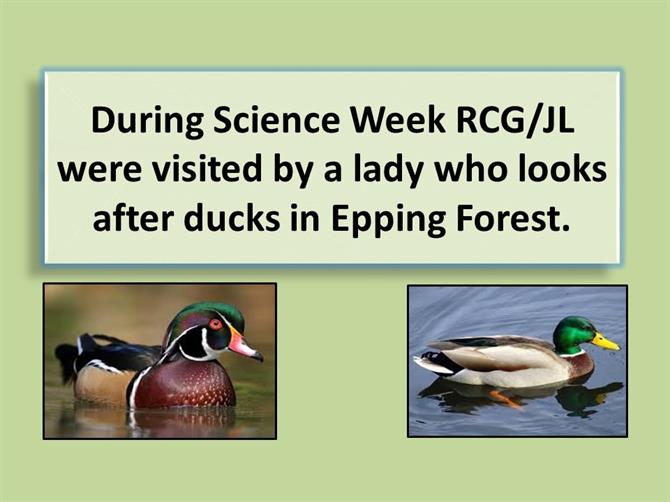 During Science Week RCG/JL were visited by a lady who looks after ducks in Epping Forest.